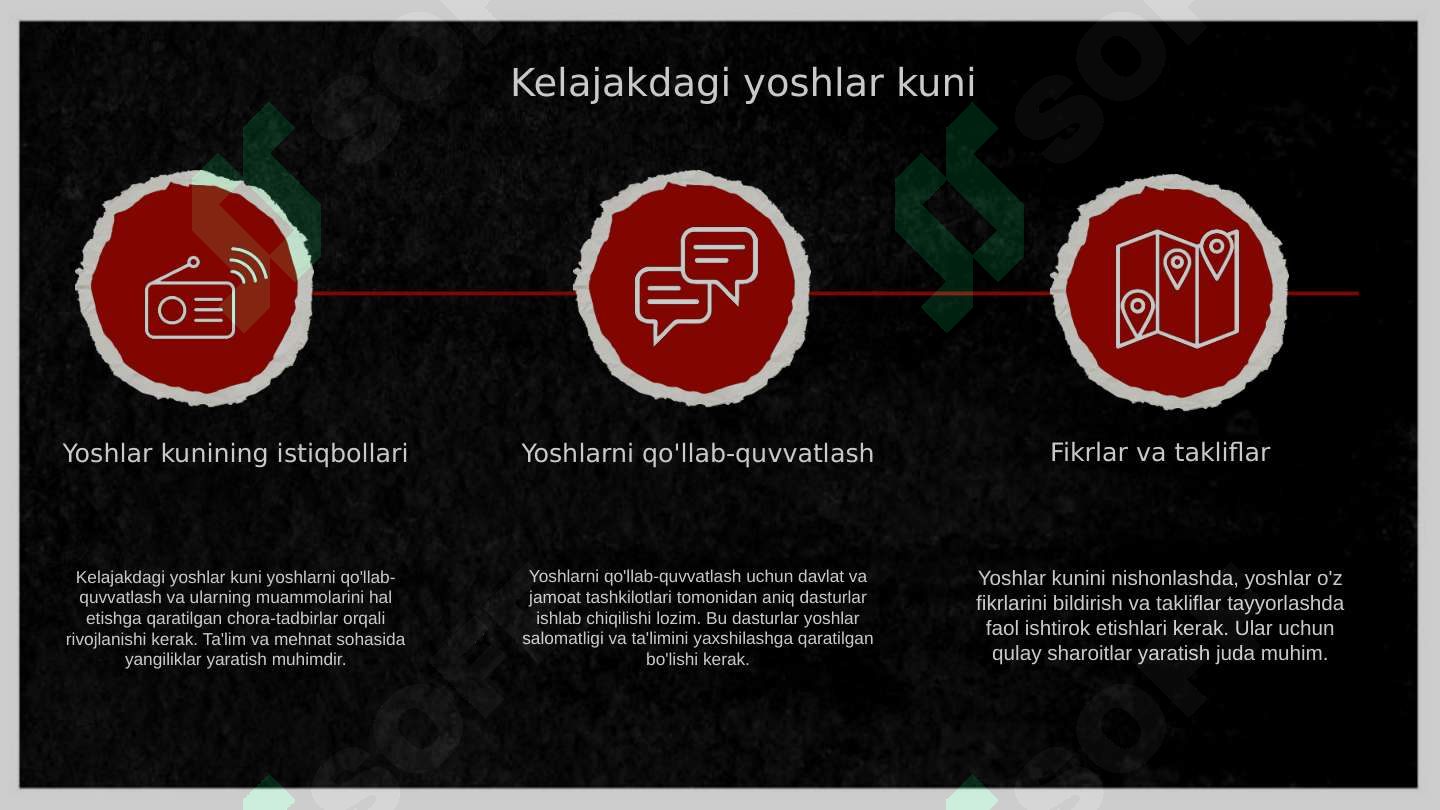 Kelajakdagi yoshlar kuni

Yoshlar kunining istiqbollari

Kelajakdagi yoshlar kuni yoshlarni qo'llab-quvvatlash va ularning muammolarini hal etishga qaratilgan chora-tadbirlar orqali rivojlanishi kerak. Ta'lim va mehnat sohasida yangiliklar yaratish muhimdir.

Yoshlarni qo'llab-quvvatlash

Yoshlarni qo'llab-quvvatlash uchun davlat va jamoat tashkilotlari tomonidan aniq dasturlar ishlab chiqilishi lozim. Bu dasturlar yoshlar salomatligi va ta'limini yaxshilashga qaratilgan bo'lishi kerak.

Fikrlar va takliflar

Yoshlar kunini nishonlashda, yoshlar o'z fikrlarini bildirish va takliflar tayyorlashda faol ishtirok etishlari kerak. Ular uchun qulay sharoitlar yaratish juda muhim.